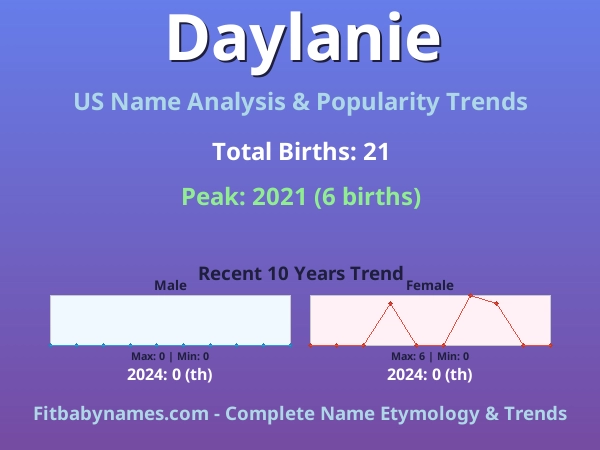 Daylanie

US Name Analysis & Popularity Trends

Total Births: 21

Peak: 2021 (6 births)

Recent 10 Years Trend

Male

Max: 0 | Min: 0

2024: 0 (th)

Female

Max: 6 | Min: 0

2024: 0 (th)

Fitbabynames.com - Complete Name Etymology & Trends